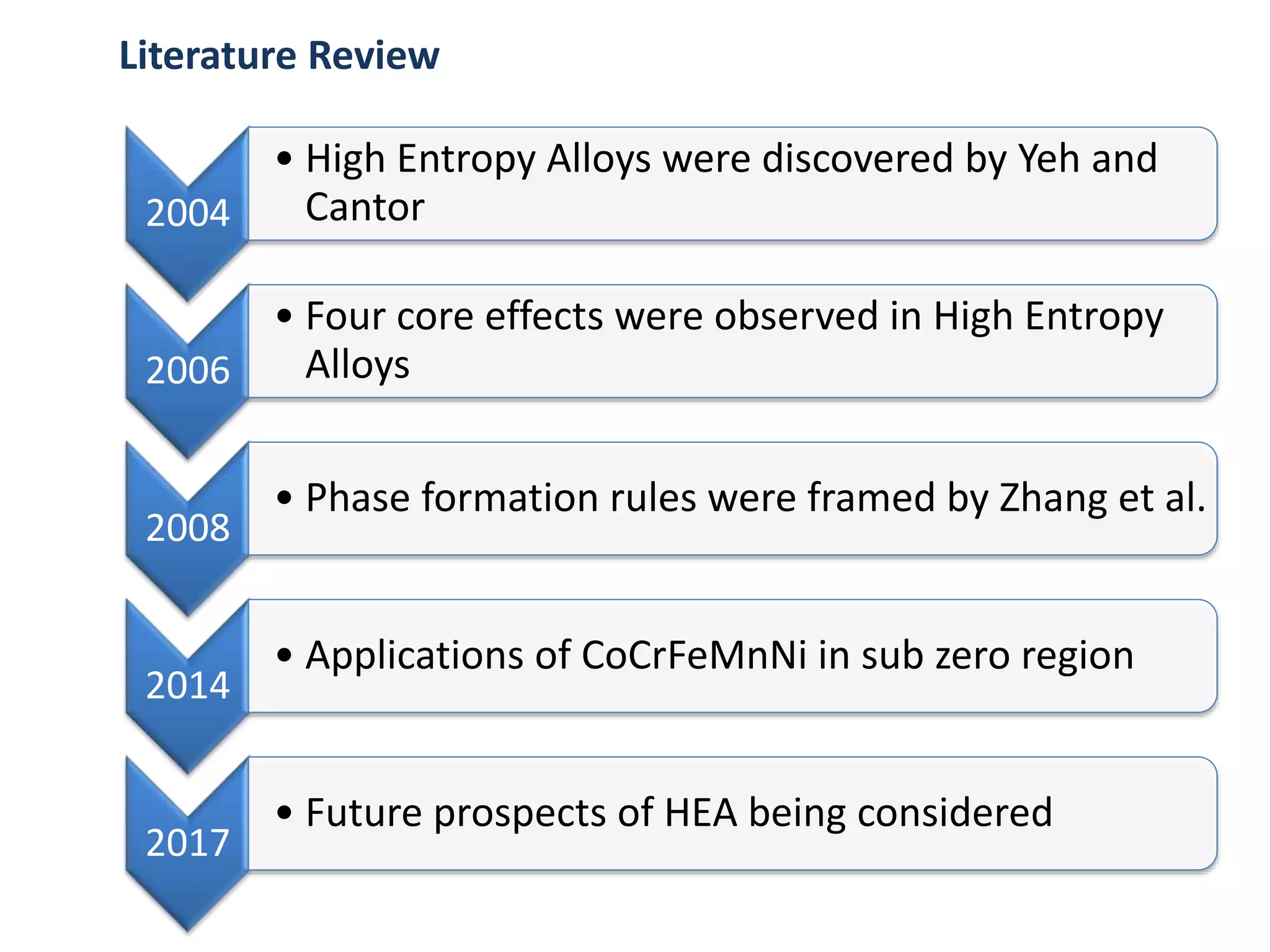 Literature Review

2004

• High Entropy Alloys were discovered by Yeh and Cantor

2006

• Four core effects were observed in High Entropy Alloys

2008

• Phase formation rules were framed by Zhang et al.

2014

• Applications of CoCrFeMnNi in sub zero region

2017

• Future prospects of HEA being considered